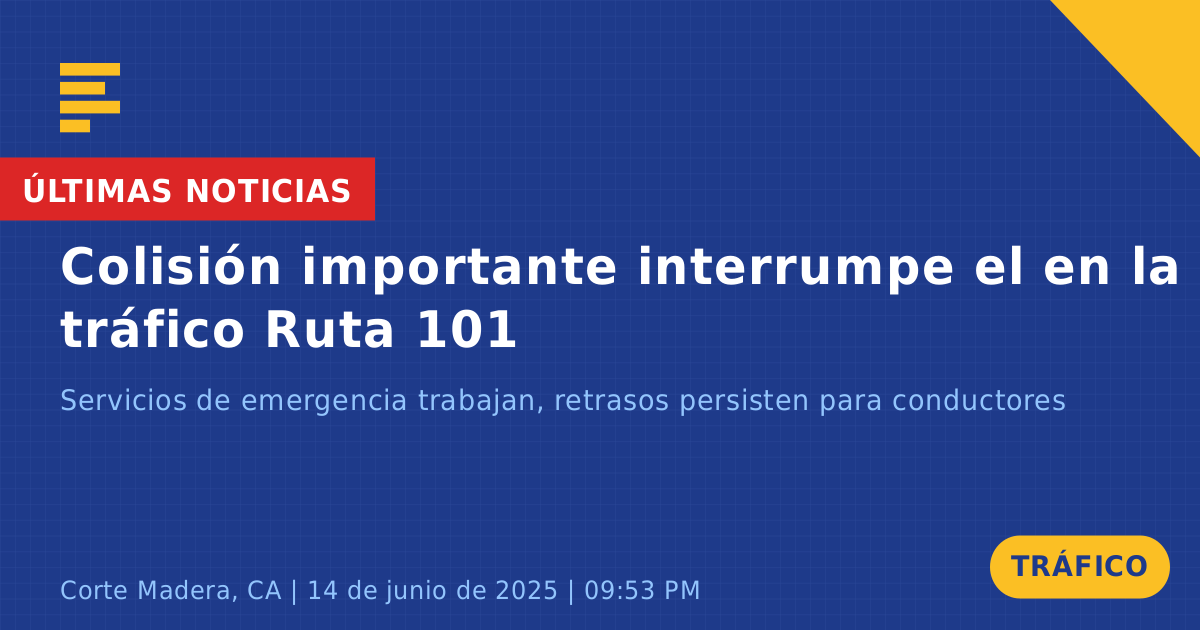 ÚLTIMAS NOTICIAS

Colisión importante interrumpe el en la tráfico Ruta 101

Servicios de emergencia trabajan, retrasos persisten para conductores

Corte Madera, CA | 14 de junio de 2025 | 09:53 PM

TRÁFICO